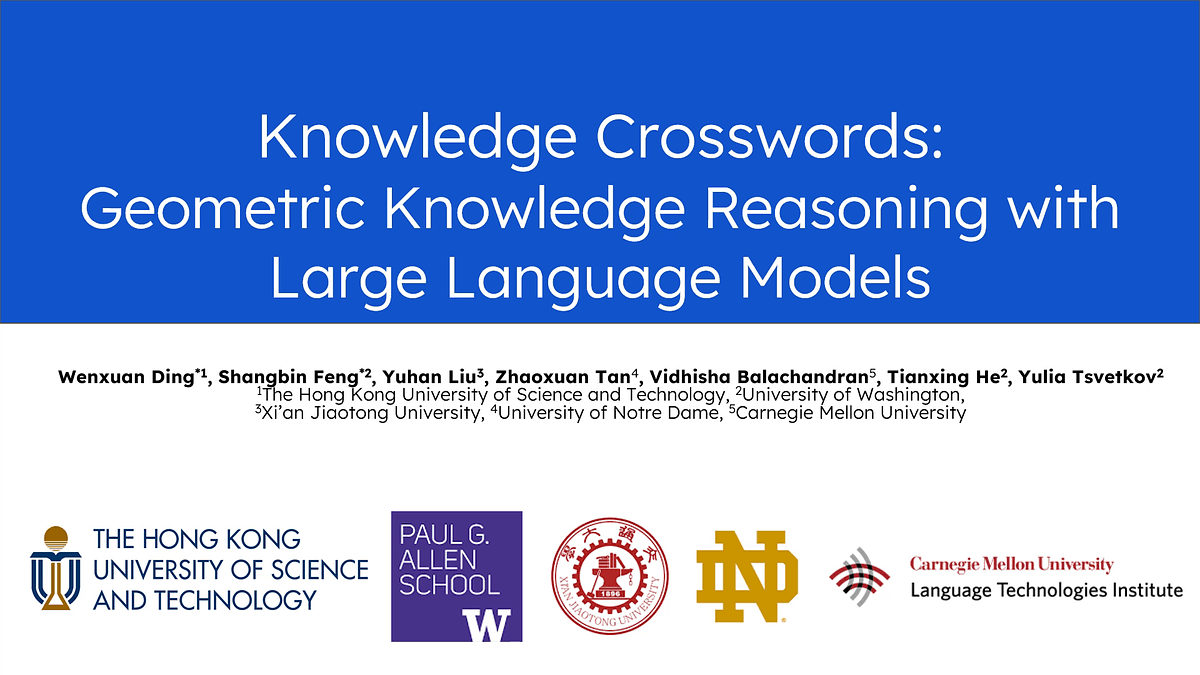 Knowledge Crosswords: Geometric Knowledge Reasoning with Large Language Models

Wenxuan Ding$^{*1}$, Shangbin Feng$^{*2}$, Yuhan Liu$^{3}$, Zhaoxuan Tan$^{4}$, Vidhisha Balachandran$^{5}$, Tianxing He$^{2}$, Yulia Tsvetkov$^{2}$
$^{1}$The Hong Kong University of Science and Technology, $^{2}$University of Washington, $^{3}$Xi'an Jiaotong University, $^{4}$University of Notre Dame, $^{5}$Carnegie Mellon University

THE HONG KONG UNIVERSITY OF SCIENCE AND TECHNOLOGY

PAUL G. ALLEN SCHOOL W

XI'AN JIAOTONG UNIVERSITY 1896

ND

Carnegie Mellon University
Language Technologies Institute